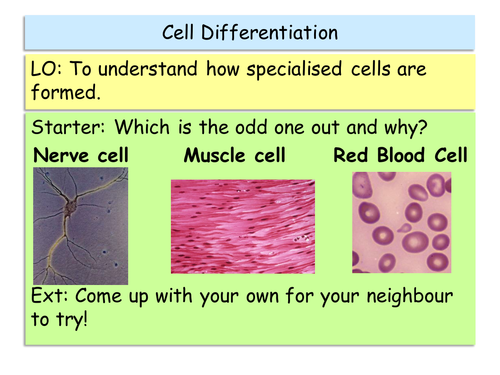 Cell Differentiation

LO: To understand how specialised cells are formed.

Starter: Which is the odd one out and why?

Nerve cell

Muscle cell

Red Blood Cell

Ext: Come up with your own for your neighbour to try!